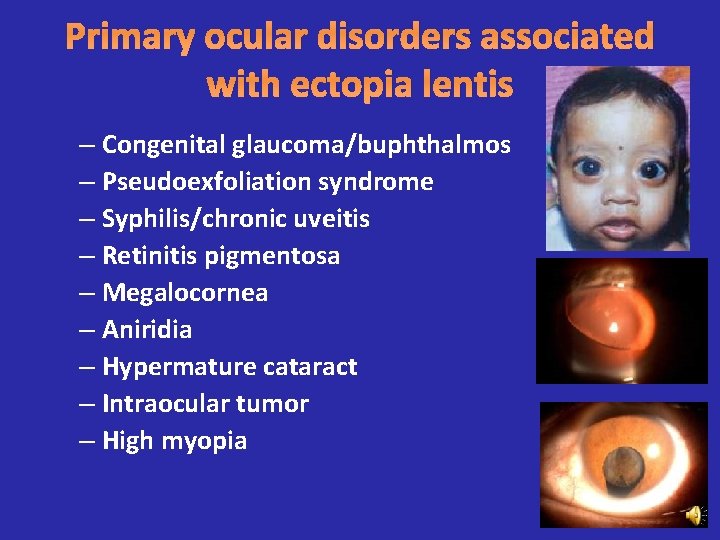 Primary ocular disorders associated with ectopia lentis

– Congenital glaucoma/buphthalmos
– Pseudoexfoliation syndrome
– Syphilis/chronic uveitis
– Retinitis pigmentosa
– Megalocornea
– Aniridia
– Hypermature cataract
– Intraocular tumor
– High myopia